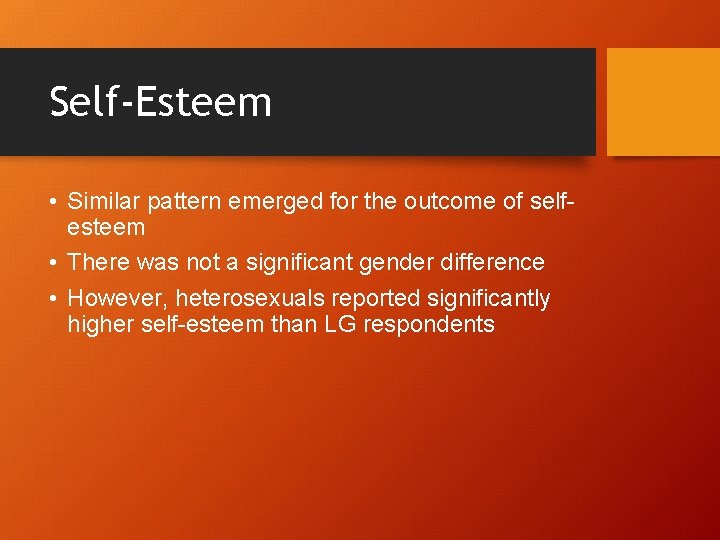 Self-Esteem

• Similar pattern emerged for the outcome of self-esteem

• There was not a significant gender difference

• However, heterosexuals reported significantly higher self-esteem than LG respondents